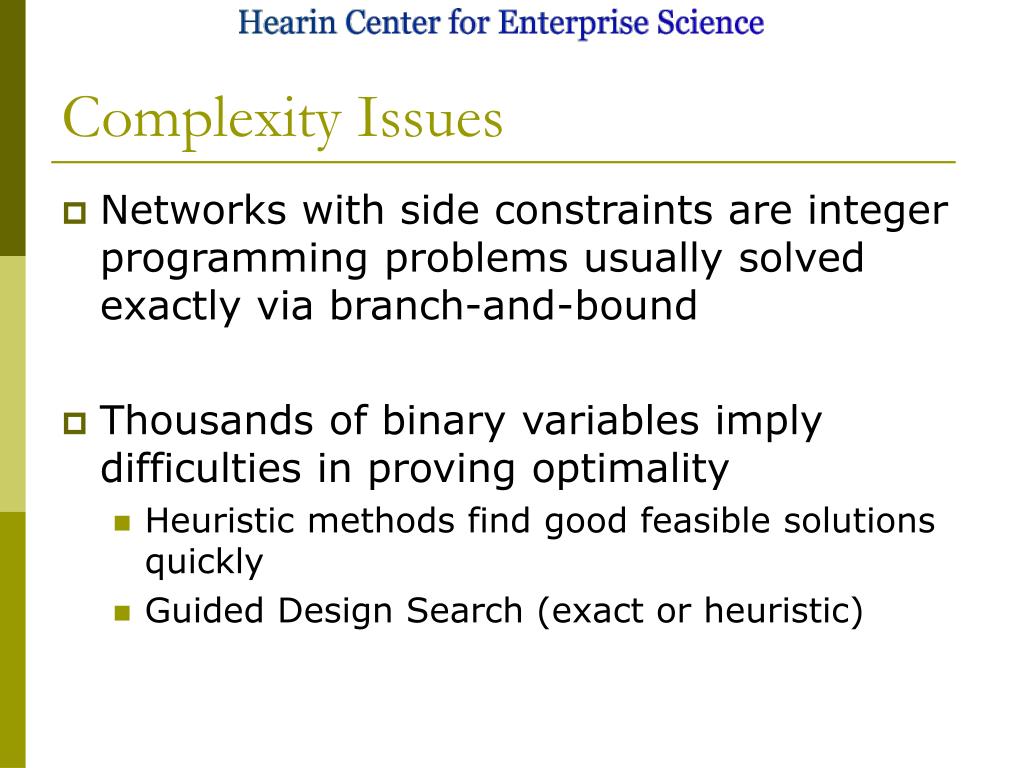 Hearin Center for Enterprise Science

Complexity Issues

Networks with side constraints are integer programming problems usually solved exactly via branch-and-bound

Thousands of binary variables imply difficulties in proving optimality

Heuristic methods find good feasible solutions quickly

Guided Design Search (exact or heuristic)